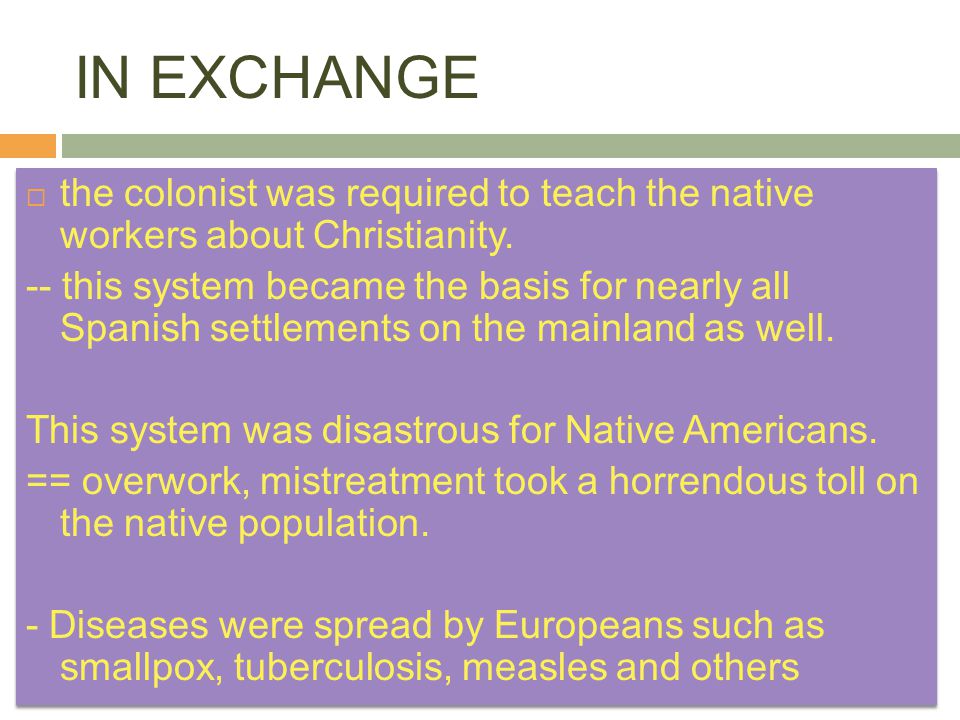 IN EXCHANGE

□ the colonist was required to teach the native workers about Christianity.

-- this system became the basis for nearly all Spanish settlements on the mainland as well.

This system was disastrous for Native Americans.

== overwork, mistreatment took a horrendous toll on the native population.

- Diseases were spread by Europeans such as smallpox, tuberculosis, measles and others